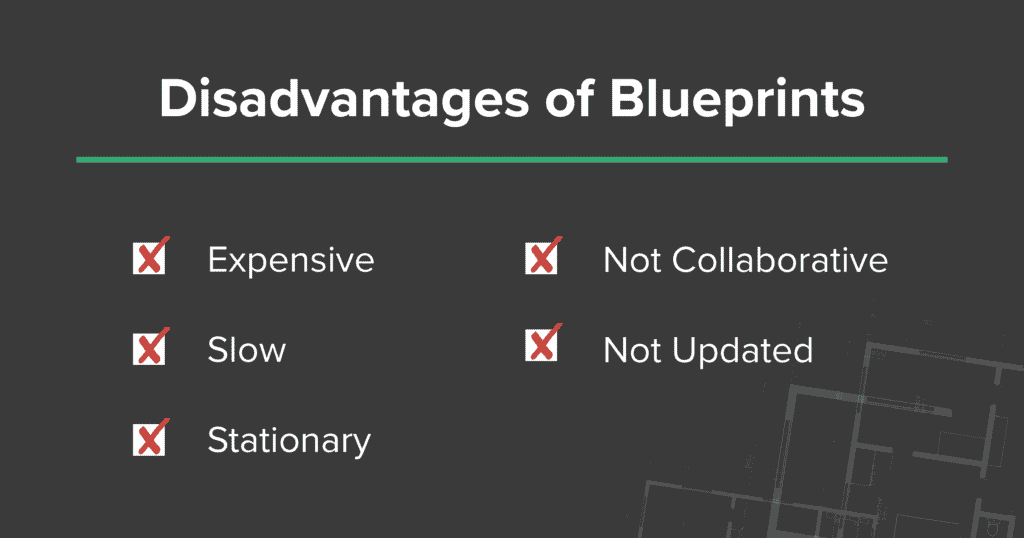 Disadvantages of Blueprints

Expensive

Slow

Stationary

Not Collaborative

Not Updated